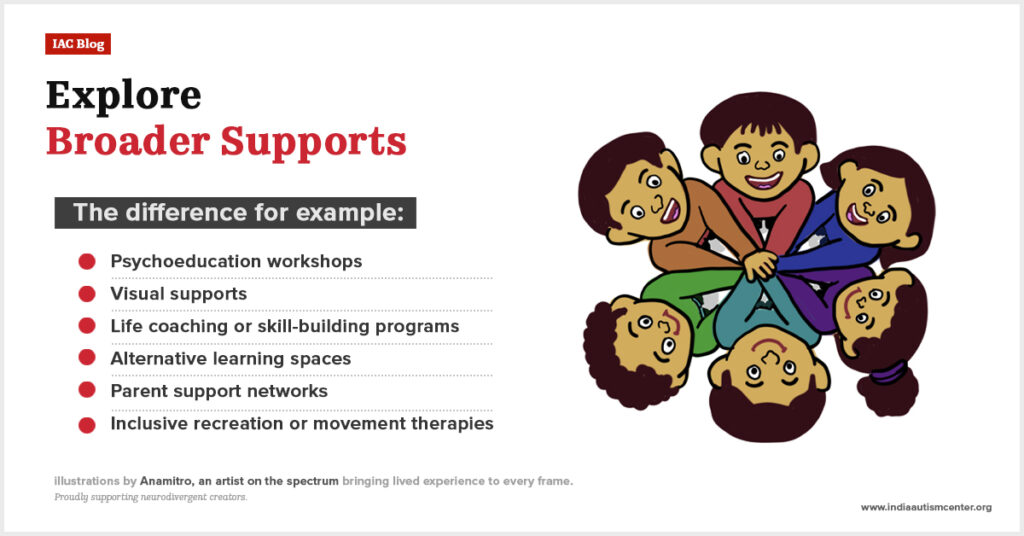 IAC Blog

Explore
Broader Supports

The difference for example:

Psychoeducation workshops
Visual supports
Life coaching or skill-building programs
Alternative learning spaces
Parent support networks
Inclusive recreation or movement therapies

illustrations by Anamitro, an artist on the spectrum bringing lived experience to every frame.
Proudly supporting neurodivergent creators.

www.indiaautismcenter.org